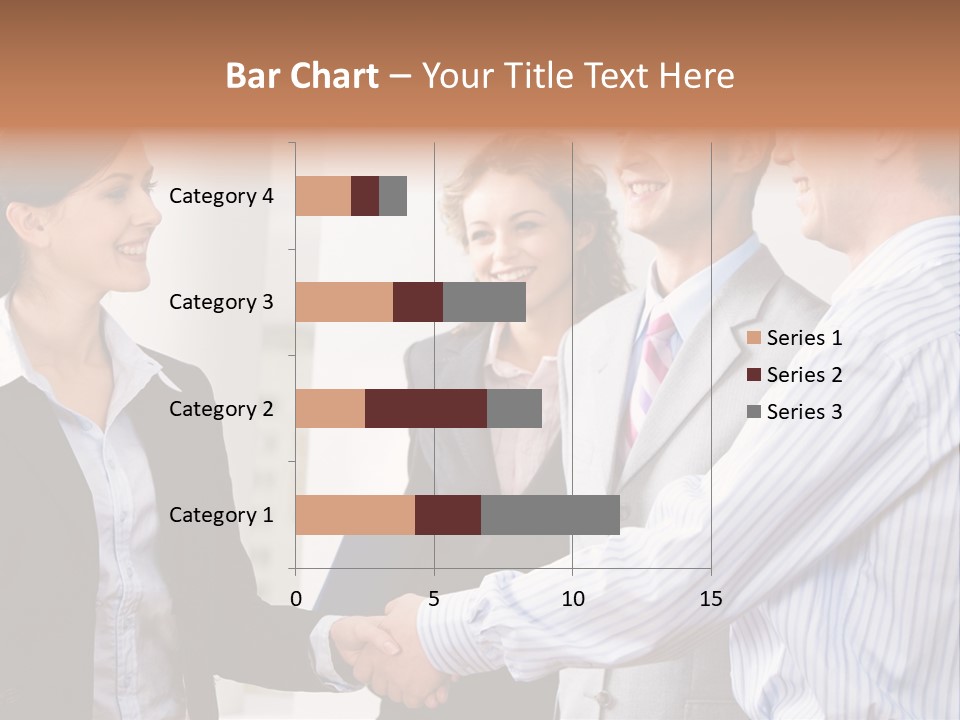 Bar Chart – Your Title Text Here

Category 4
Category 3
Category 2
Category 1

0 5 10 15

Series 1
Series 2
Series 3